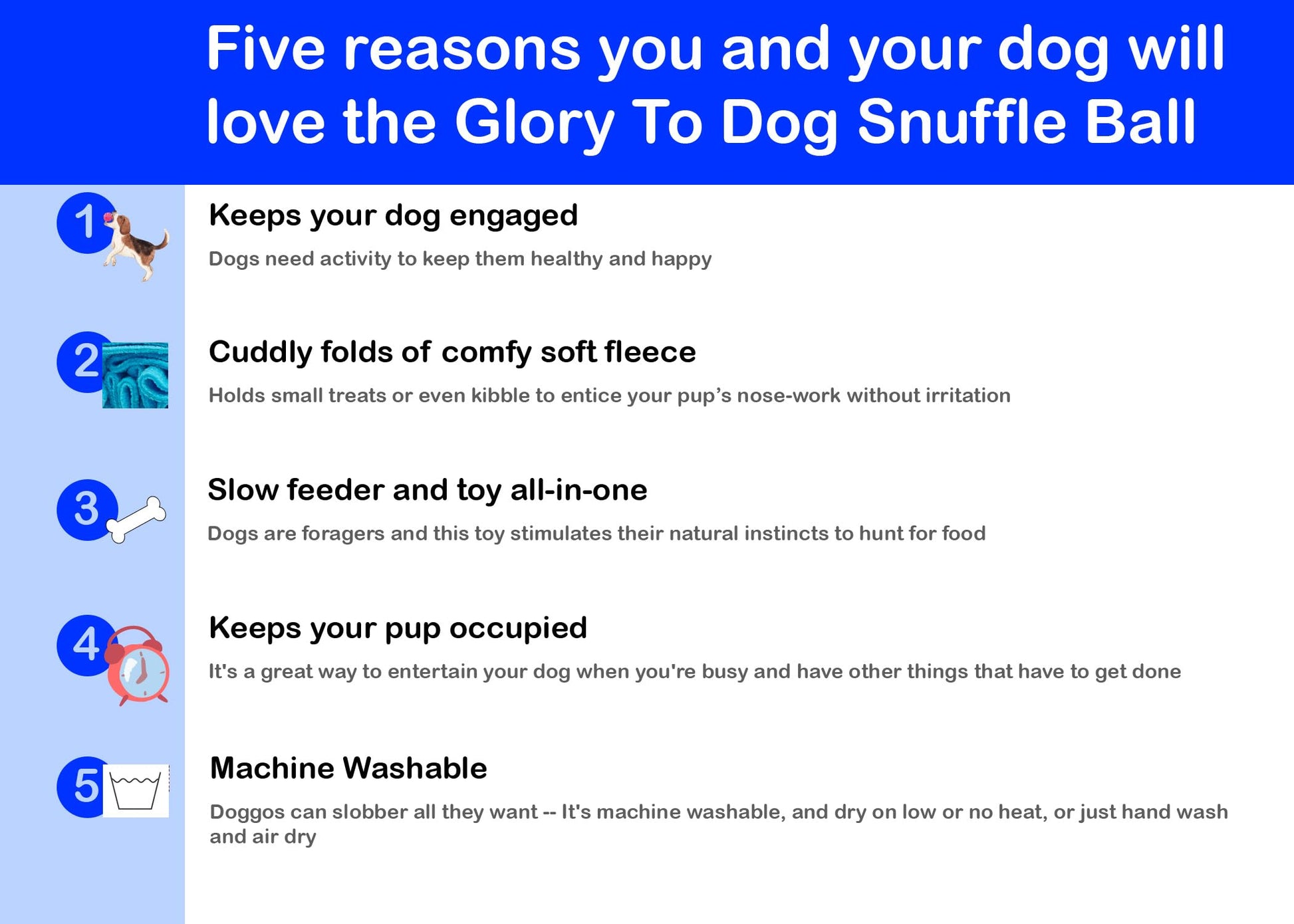 Five reasons you and your dog will love the Glory To Dog Snuffle Ball

1

Keeps your dog engaged

Dogs need activity to keep them healthy and happy

2

Cuddly folds of comfy soft fleece

Holds small treats or even kibble to entice your pup's nose-work without irritation

3

Slow feeder and toy all-in-one

Dogs are foragers and this toy stimulates their natural instincts to hunt for food

4

Keeps your pup occupied

It's a great way to entertain your dog when you're busy and have other things that have to get done

5

Machine Washable

Doggos can slobber all they want -- It's machine washable, and dry on low or no heat, or just hand wash and air dry